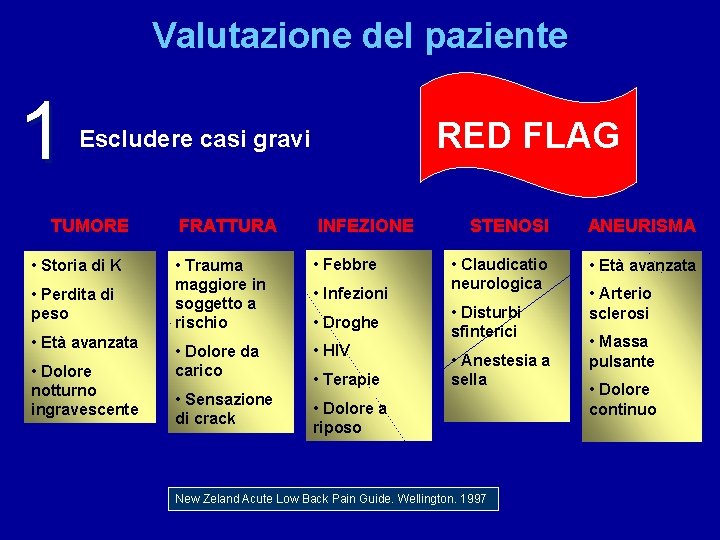 Valutazione del paziente

1 Escludere casi gravi

RED FLAG

TUMORE
• Storia di K
• Perdita di peso
• Età avanzata
• Dolore notturno ingravescente

FRATTURA
• Trauma maggiore in soggetto a rischio
• Dolore da carico
• Sensazione di crack

INFEZIONE
• Febbre
• Infezioni
• Droghe
• HIV
• Terapie
• Dolore a riposo

STENOSI
• Claudicatio neurologica
• Disturbi sfinterici
• Anestesia a sella

ANEURISMA
• Età avanzata
• Arterio sclerosi
• Massa pulsante
• Dolore continuo

New Zeland Acute Low Back Pain Guide. Wellington. 1997